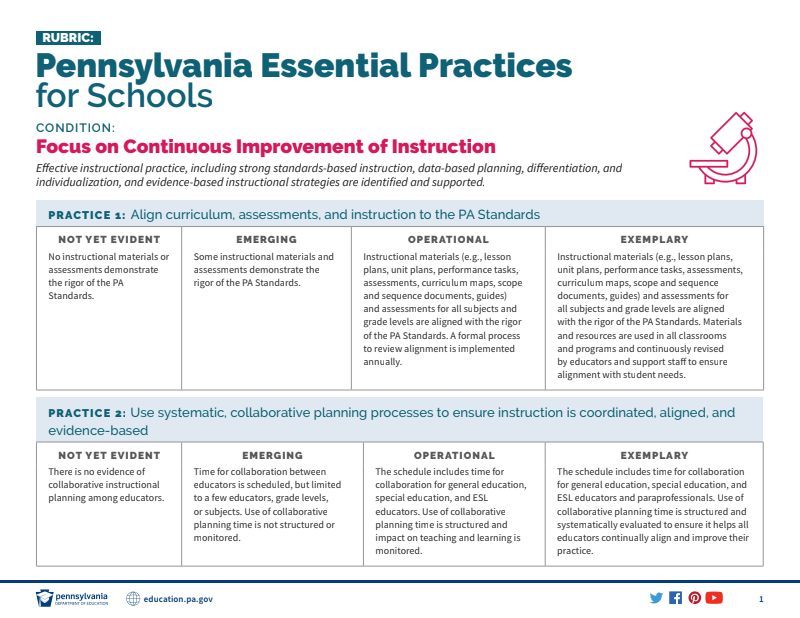 RUBRIC:

Pennsylvania Essential Practices for Schools

CONDITION:

Focus on Continuous Improvement of Instruction

Effective instructional practice, including strong standards-based instruction, data-based planning, differentiation, and individualization, and evidence-based instructional strategies are identified and supported.

PRACTICE 1: Align curriculum, assessments, and instruction to the PA Standards

| NOT YET EVIDENT | EMERGING | OPERATIONAL | EXEMPLARY |
|---|---|---|---|
| No instructional materials or assessments demonstrate the rigor of the PA Standards. | Some instructional materials and assessments demonstrate the rigor of the PA Standards. | Instructional materials (e.g., lesson plans, unit plans, performance tasks, assessments, curriculum maps, scope and sequence documents, guides) and assessments for all subjects and grade levels are aligned with the rigor of the PA Standards. A formal process to review alignment is implemented annually. | Instructional materials (e.g., lesson plans, unit plans, performance tasks, assessments, curriculum maps, scope and sequence documents, guides) and assessments for all subjects and grade levels are aligned with the rigor of the PA Standards. Materials and resources are used in all classrooms and programs and continuously revised by educators and support staff to ensure alignment with student needs. |

PRACTICE 2: Use systematic, collaborative planning processes to ensure instruction is coordinated, aligned, and evidence-based

| NOT YET EVIDENT | EMERGING | OPERATIONAL | EXEMPLARY |
|---|---|---|---|
| There is no evidence of collaborative instructional planning among educators. | Time for collaboration between educators is scheduled, but limited to a few educators, grade levels, or subjects. Use of collaborative planning time is not structured or monitored. | The schedule includes time for collaboration for general education, special education, and ESL educators. Use of collaborative planning time is structured and impact on teaching and learning is monitored. | The schedule includes time for collaboration for general education, special education, and ESL educators and paraprofessionals. Use of collaborative planning time is structured and systematically evaluated to ensure it helps all educators continually align and improve their practice. |

pennsylvania DEPARTMENT OF EDUCATION

education.pa.gov

1